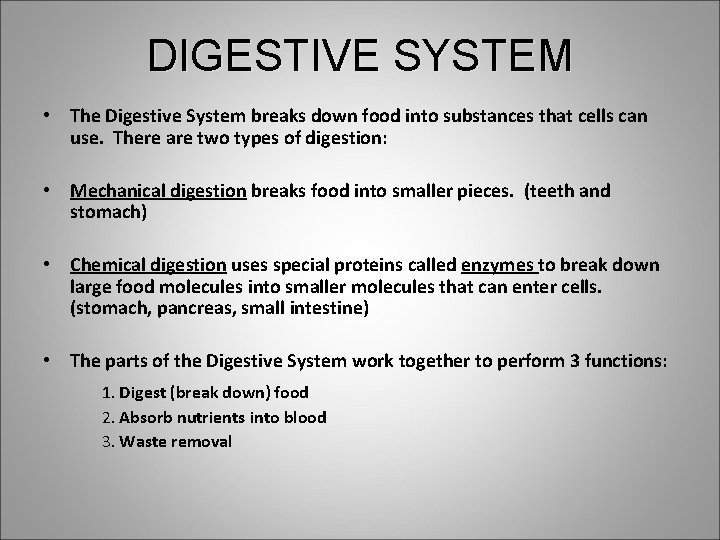 DIGESTIVE SYSTEM

• The Digestive System breaks down food into substances that cells can use. There are two types of digestion:

• Mechanical digestion breaks food into smaller pieces. (teeth and stomach)

• Chemical digestion uses special proteins called enzymes to break down large food molecules into smaller molecules that can enter cells. (stomach, pancreas, small intestine)

• The parts of the Digestive System work together to perform 3 functions:

1. Digest (break down) food
2. Absorb nutrients into blood
3. Waste removal